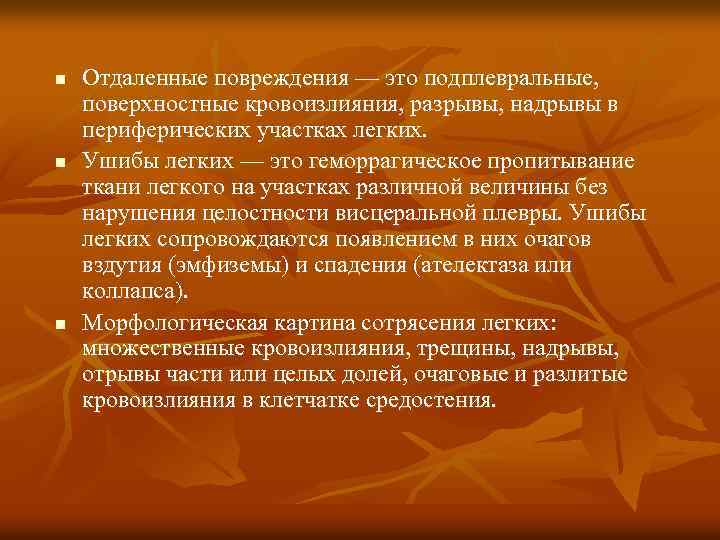 ■ Отдаленные повреждения — это подплевральные, поверхностные кровоизлияния, разрывы, надрывы в периферических участках легких.

■ Ушибы легких — это геморрагическое пропитывание ткани легкого на участках различной величины без нарушения целостности висцеральной плевры. Ушибы легких сопровождаются появлением в них очагов вздутия (эмфиземы) и спадения (ателектаза или коллапса).

■ Морфологическая картина сотрясения легких: множественные кровоизлияния, трещины, надрывы, отрывы части или целых долей, очаговые и разлитые кровоизлияния в клетчатке средостения.